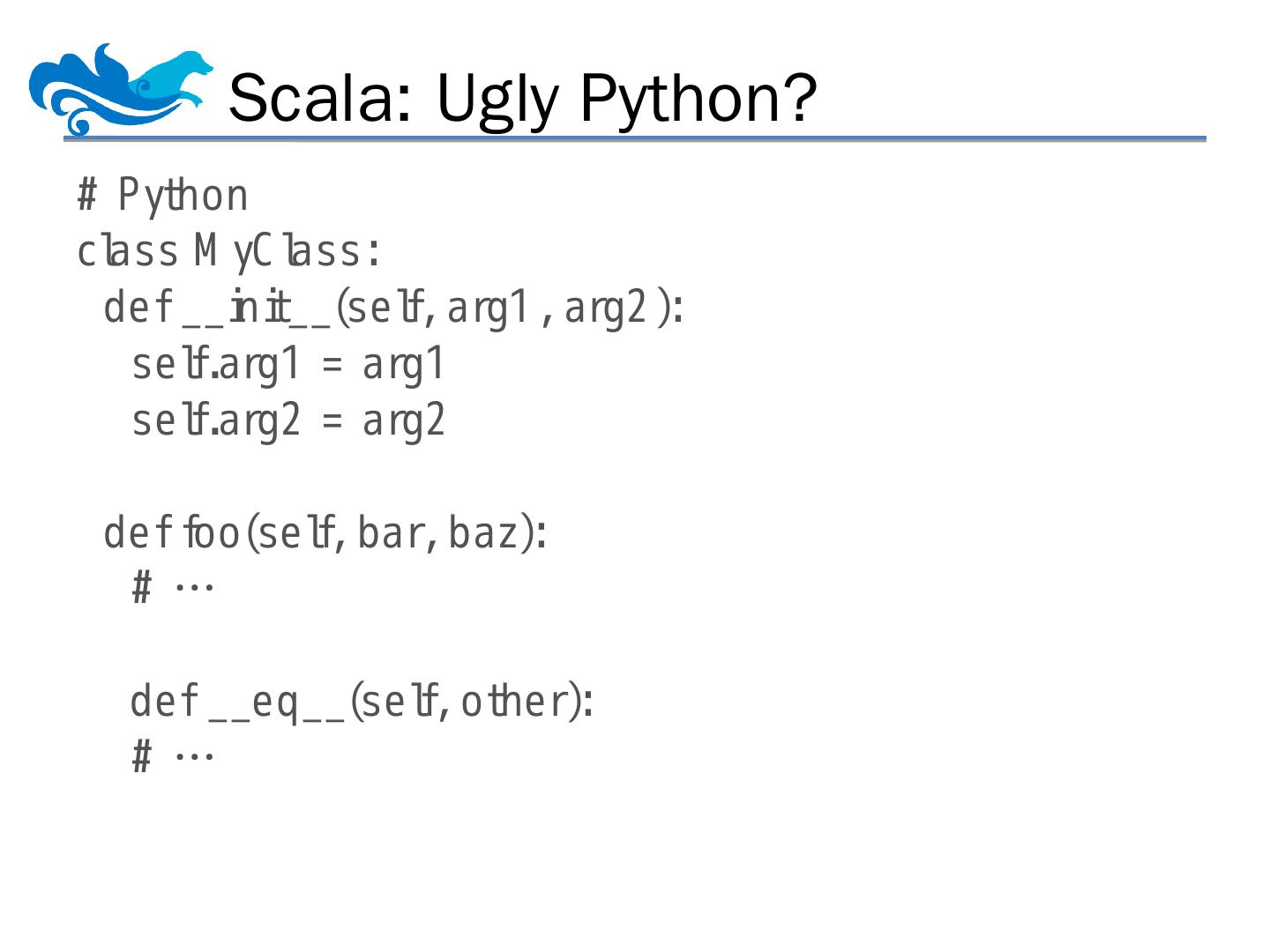 Scala: Ugly Python?

# Python
class MyClass:
  def __init__(self, arg1, arg2):
    self.arg1 = arg1
    self.arg2 = arg2

  def foo(self, bar, baz):
    # …

    def __eq__(self, other):
    # …